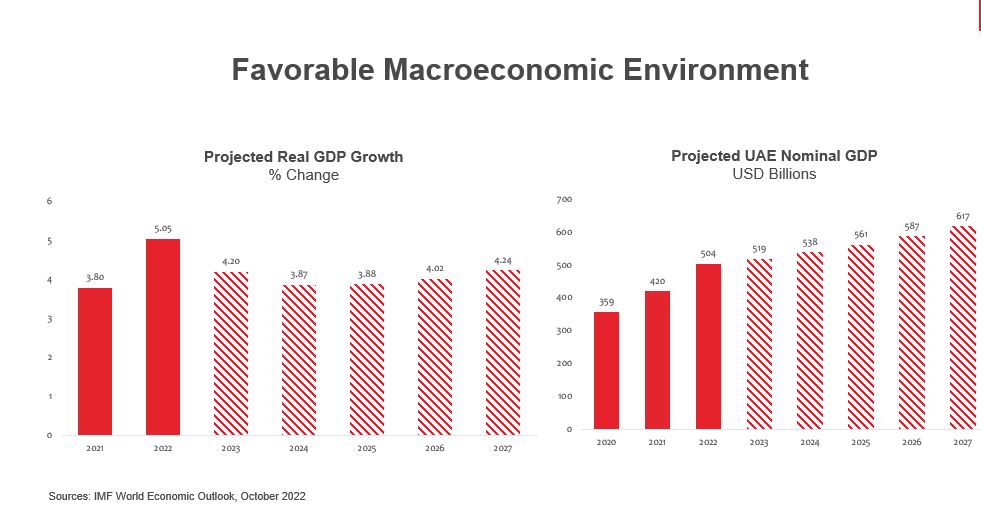 Favorable Macroeconomic Environment

Projected Real GDP Growth
% Change

6
5
4
3
2
1
0

3.80
5.05
4.20
3.87
3.88
4.02
4.24

2021
2022
2023
2024
2025
2026
2027

Projected UAE Nominal GDP
USD Billions

700
600
500
400
300
200
100
0

359
420
504
519
538
561
587
617

2020
2021
2022
2023
2024
2025
2026
2027

Sources: IMF World Economic Outlook, October 2022